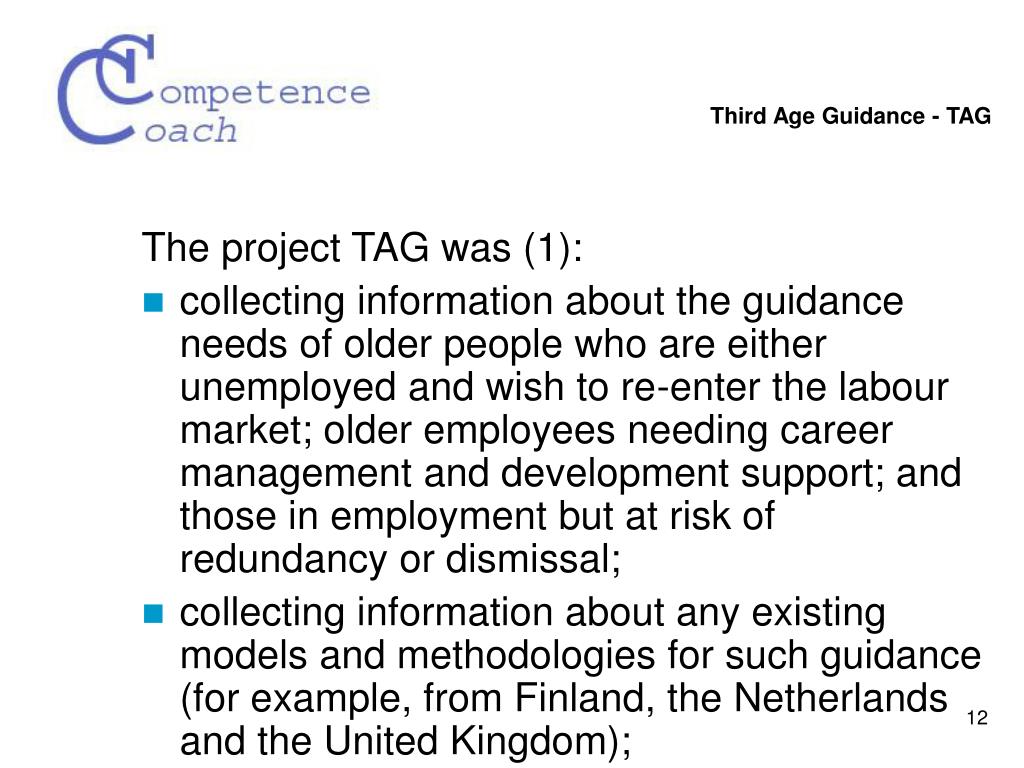 Competence Coach

Third Age Guidance - TAG

The project TAG was (1):

- collecting information about the guidance needs of older people who are either unemployed and wish to re-enter the labour market; older employees needing career management and development support; and those in employment but at risk of redundancy or dismissal;
- collecting information about any existing models and methodologies for such guidance (for example, from Finland, the Netherlands and the United Kingdom);

12